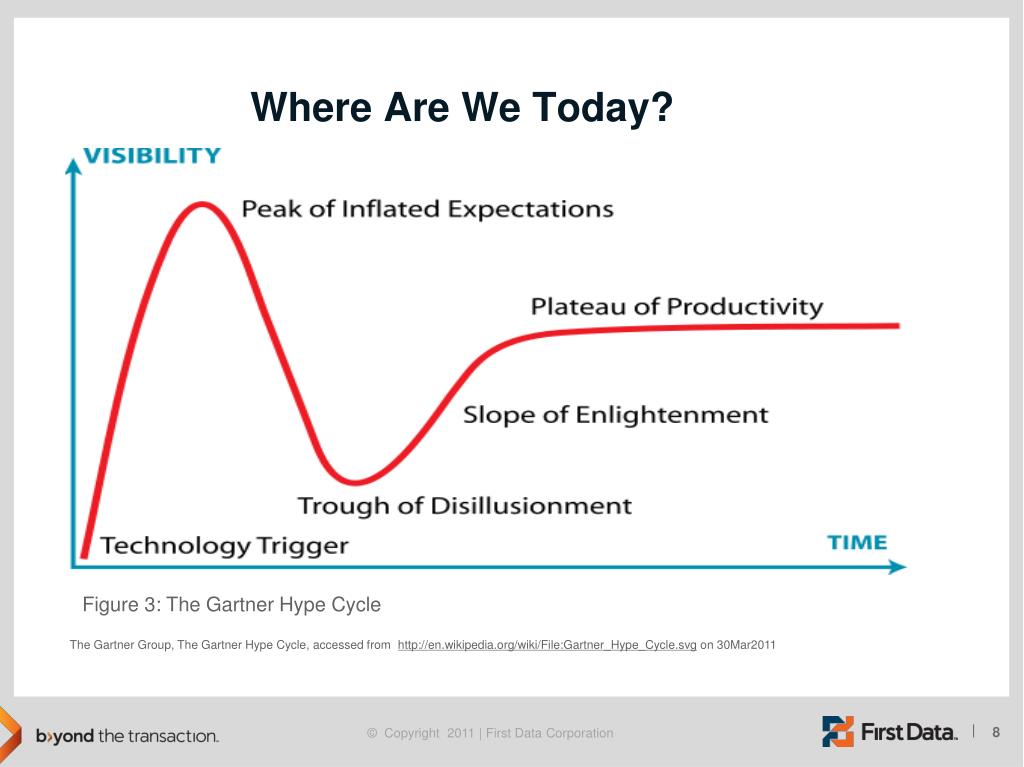 Where Are We Today?

VISIBILITY

Peak of Inflated Expectations

Plateau of Productivity

Slope of Enlightenment

Trough of Disillusionment

Technology Trigger

TIME

Figure 3: The Gartner Hype Cycle

The Gartner Group, The Gartner Hype Cycle, accessed from http://en.wikipedia.org/wiki/File:Gartner_Hype_Cycle.svg on 30Mar2011

b›yond the transaction.

© Copyright 2011 | First Data Corporation

First Data. | 8